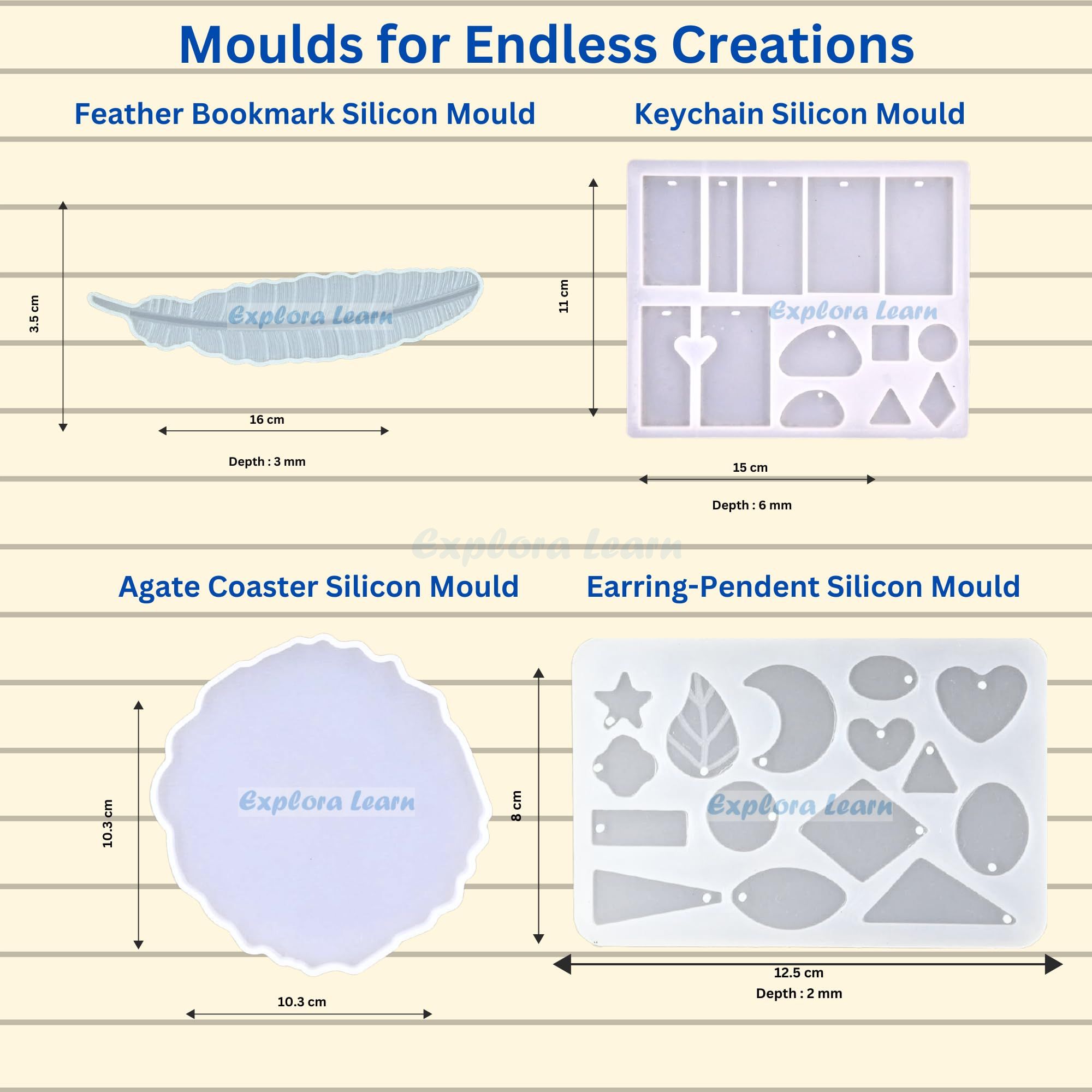 Moulds for Endless Creations

Feather Bookmark Silicon Mould

3.5 cm

Explora Learn

16 cm

Depth : 3 mm

Keychain Silicon Mould

11 cm

Explora Learn

15 cm

Depth : 6 mm

Explora Learn

Agate Coaster Silicon Mould

10.3 cm

Explora Learn

10.3 cm

Earring-Pendent Silicon Mould

8 cm

Explora Learn

12.5 cm

Depth : 2 mm